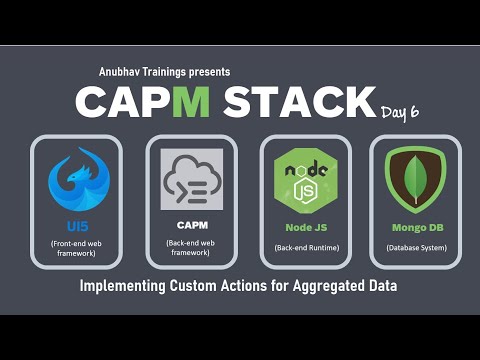 Anubhav Trainings presents

CAPM STACK Day 6

UI5
(Front-end web framework)

CAPM
(Back-end web framework)

node
JS
Node JS
(Back-end Runtime)

Mongo DB
(Database System)

Implementing Custom Actions for Aggregated Data